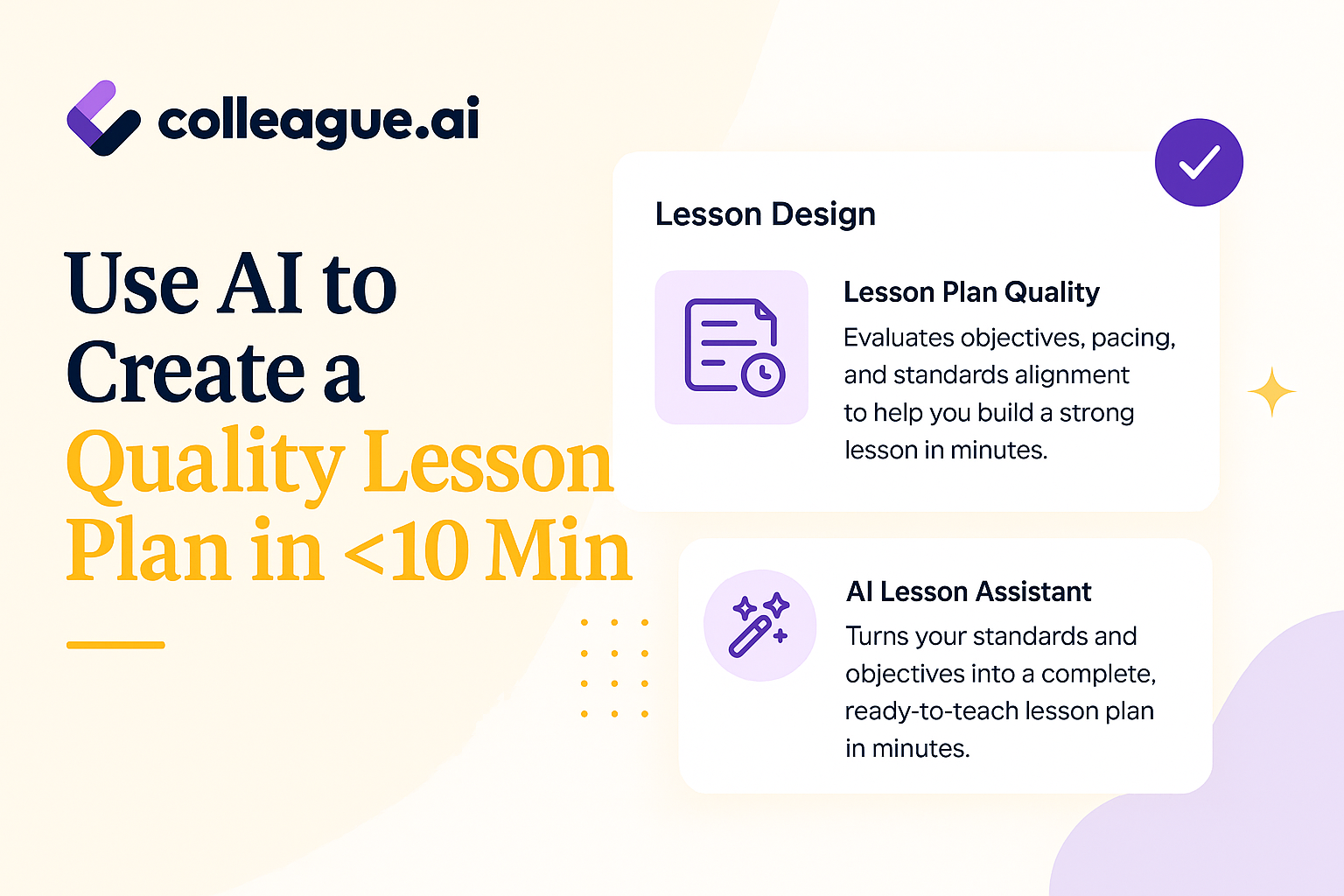 colleague.ai

Use AI to Create a Quality Lesson Plan in <10 Min

Lesson Design

Lesson Plan Quality

Evaluates objectives, pacing, and standards alignment to help you build a strong lesson in minutes.

AI Lesson Assistant

Turns your standards and objectives into a complete, ready-to-teach lesson plan in minutes.